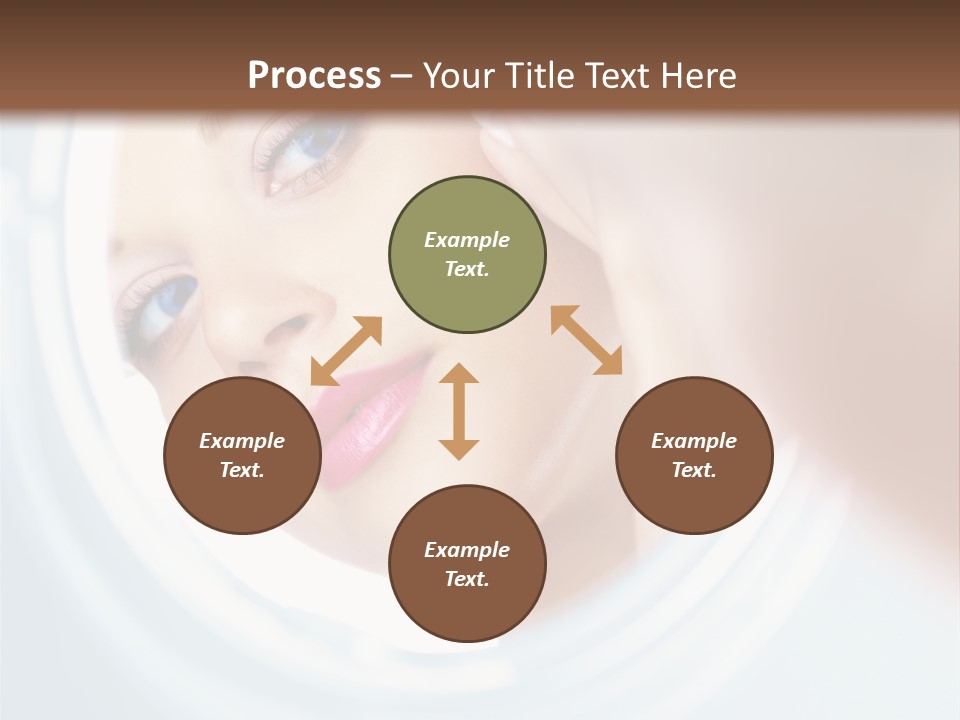 Process – Your Title Text Here

Example Text.

Example Text.

Example Text.

Example Text.